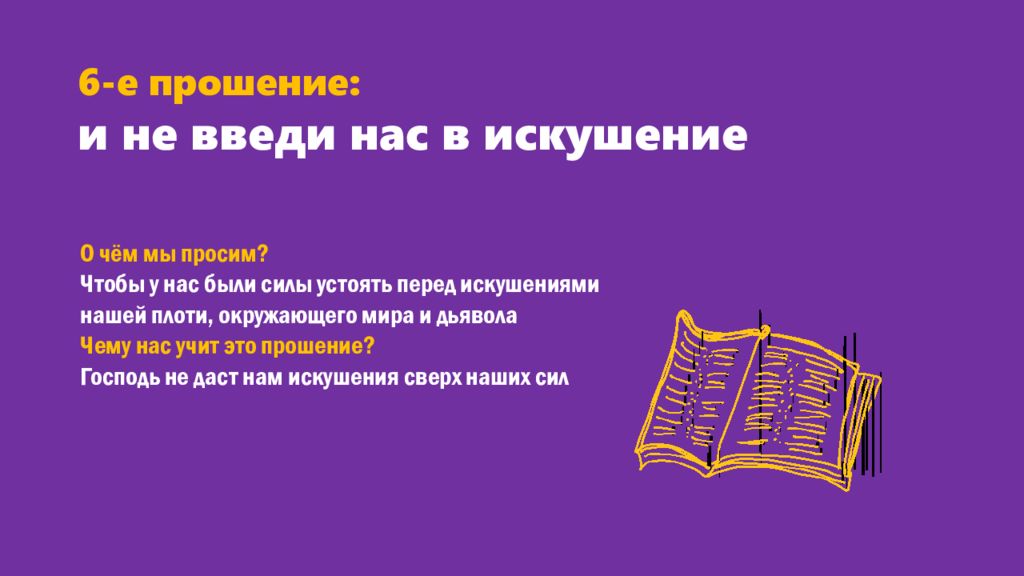 6-е прошение:
и не введи нас в искушение

О чём мы просим?
Чтобы у нас были силы устоять перед искушениями нашей плоти, окружающего мира и дьявола
Чему нас учит это прошение?
Господь не даст нам искушения сверх наших сил